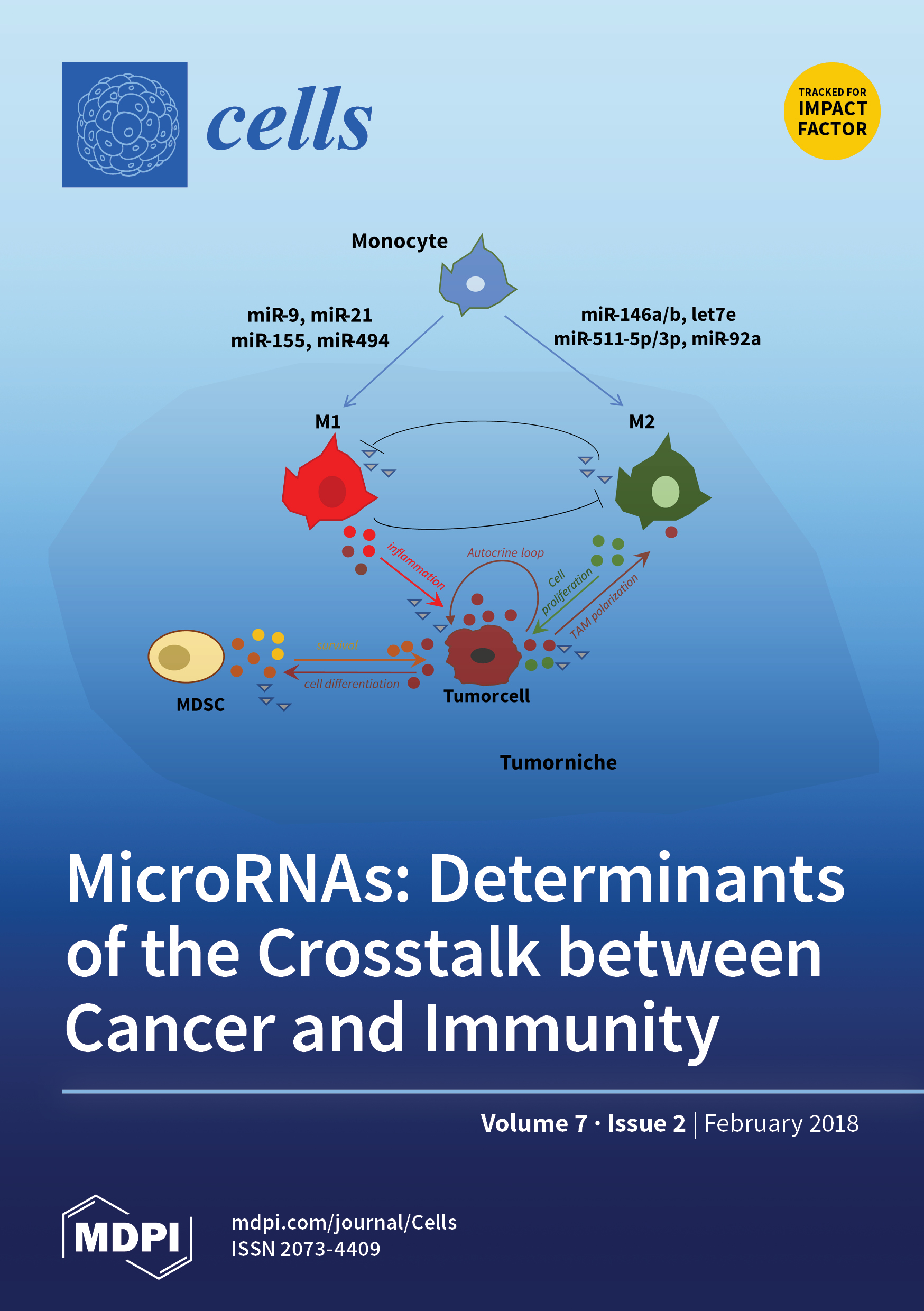 cells

TRACKED FOR IMPACT FACTOR

Monocyte

miR-9, miR-21
miR-155, miR-494

miR-146a/b, let7e
miR-511-5p/3p, miR-92a

M1

M2

inflammation

Autocrine loop

Cell proliferation

TAM polarization

survival

cell differentiation

MDSC

Tumorcell

Tumorniche

MicroRNAs: Determinants of the Crosstalk between Cancer and Immunity

Volume 7 · Issue 2 | February 2018

MDPI

mdpi.com/journal/Cells
ISSN 2073-4409